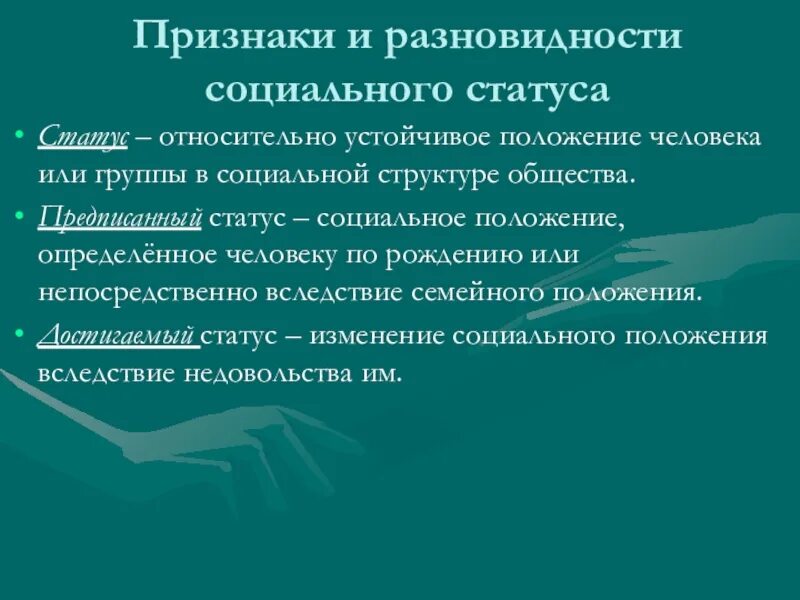 Признаки и разновидности социального статуса

• Статус – относительно устойчивое положение человека или группы в социальной структуре общества.

• Предписанный статус – социальное положение, определённое человеку по рождению или непосредственно вследствие семейного положения.

• Достигаемый статус – изменение социального положения вследствие недовольства им.